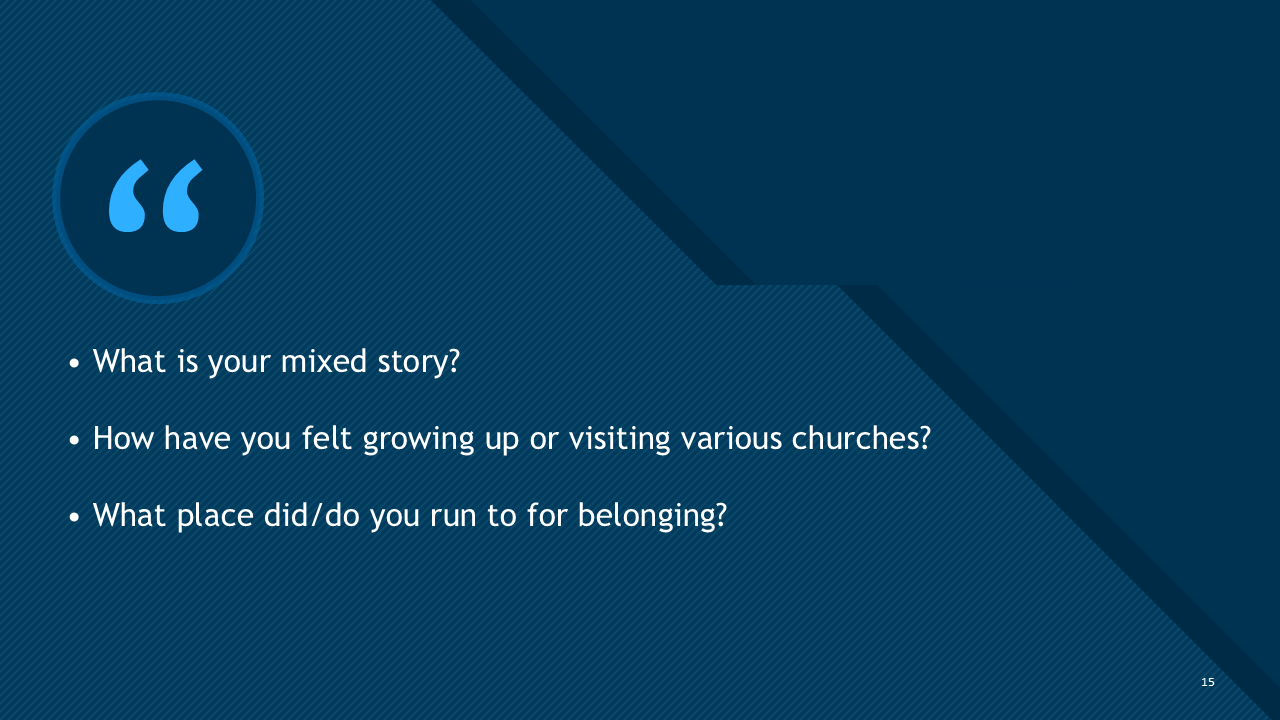 “

• What is your mixed story?

• How have you felt growing up or visiting various churches?

• What place did/do you run to for belonging?

15